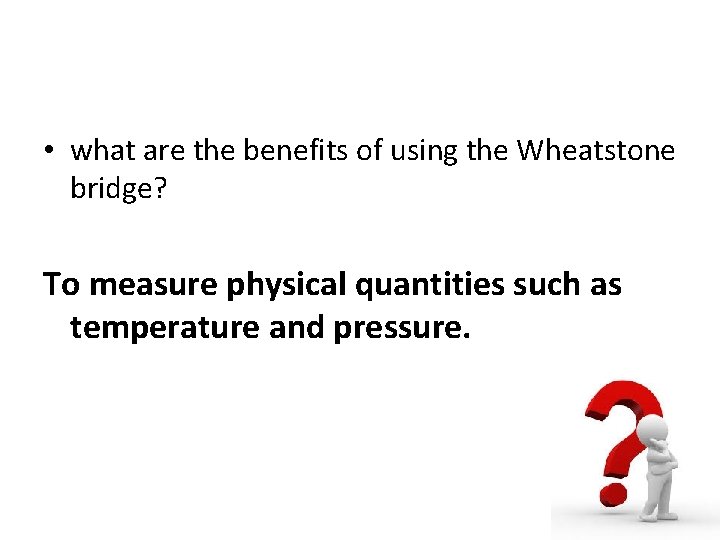 • what are the benefits of using the Wheatstone bridge?

To measure physical quantities such as temperature and pressure.